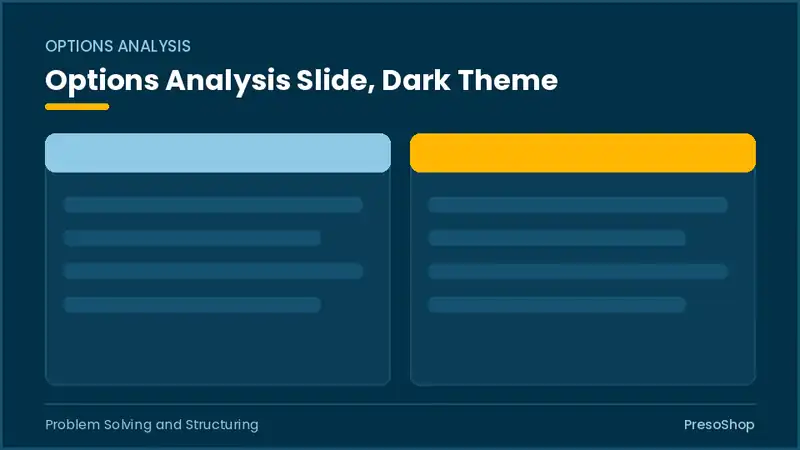 OPTIONS ANALYSIS

Options Analysis Slide, Dark Theme

Problem Solving and Structuring

PresoShop